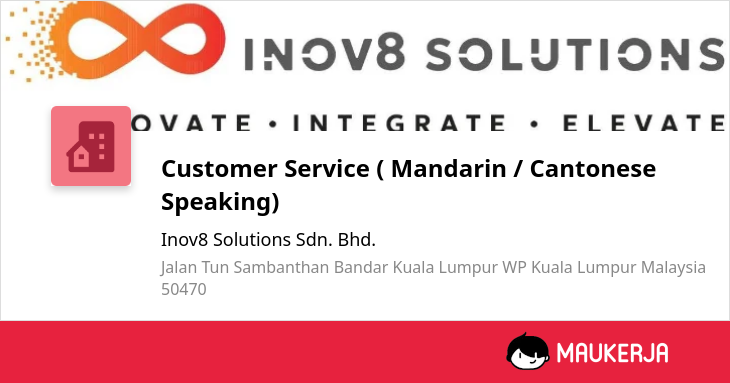 INOV8 SOLUTIONS

OVATE • INTEGRATE • ELEVATE

Customer Service ( Mandarin / Cantonese Speaking)

Inov8 Solutions Sdn. Bhd.

Jalan Tun Sambanthan Bandar Kuala Lumpur WP Kuala Lumpur Malaysia 50470

MAUKERJA